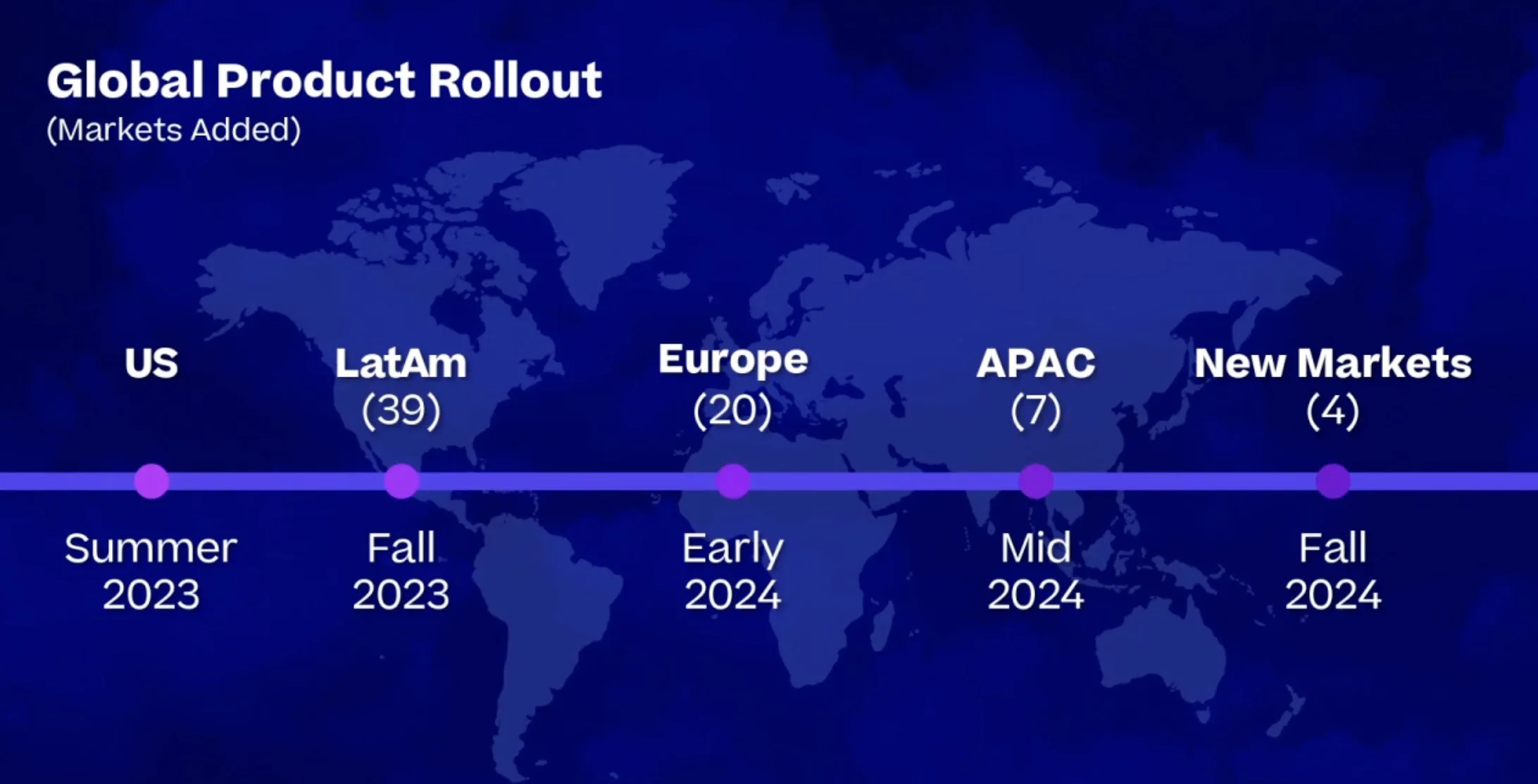 Global Product Rollout
(Markets Added)

US

Summer 2023

LatAm (39)

Fall 2023

Europe (20)

Early 2024

APAC (7)

Mid 2024

New Markets (4)

Fall 2024